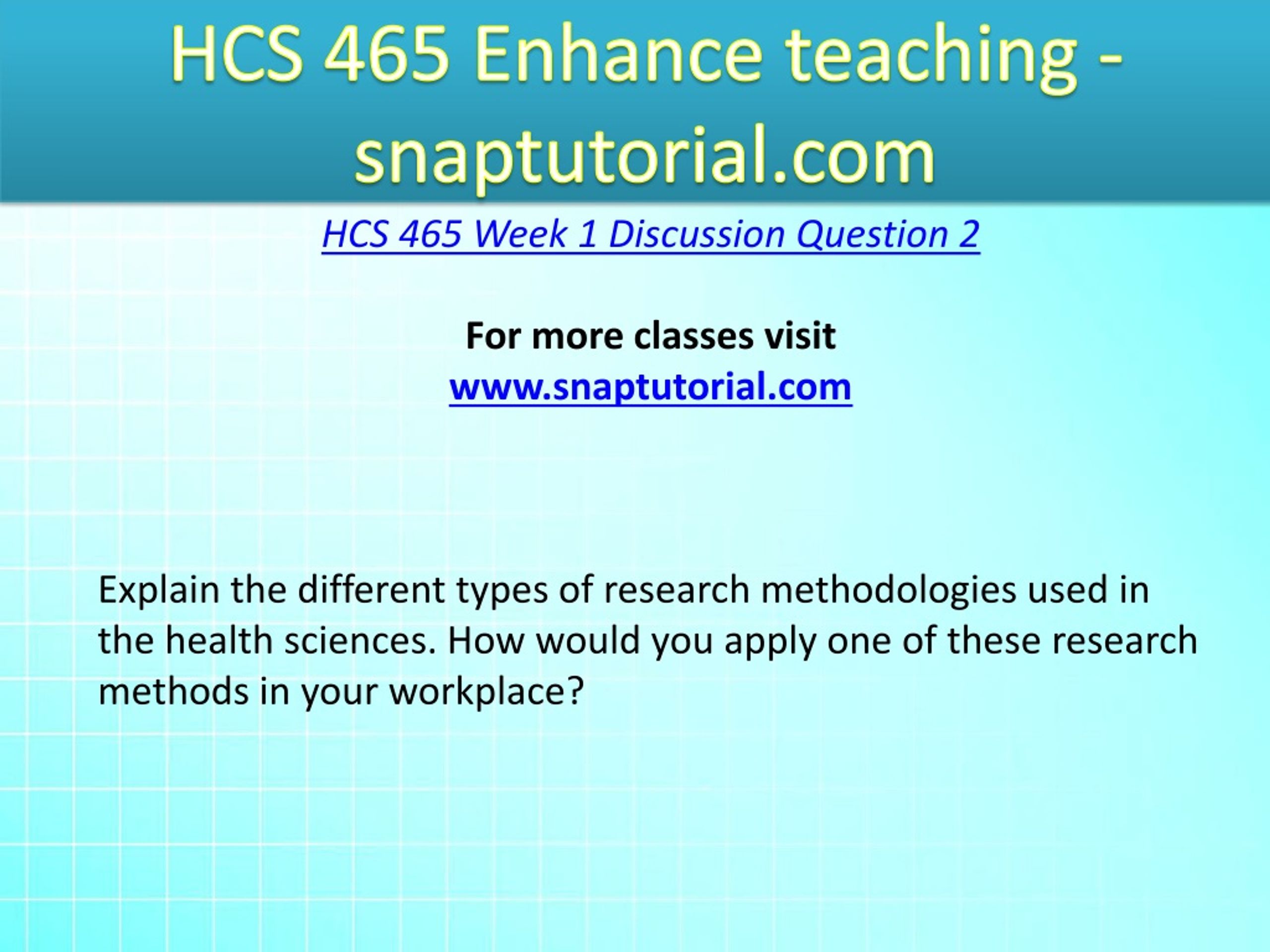 HCS 465 Enhance teaching - snaptutorial.com

HCS 465 Week 1 Discussion Question 2

For more classes visit
www.snaptutorial.com

Explain the different types of research methodologies used in the health sciences. How would you apply one of these research methods in your workplace?